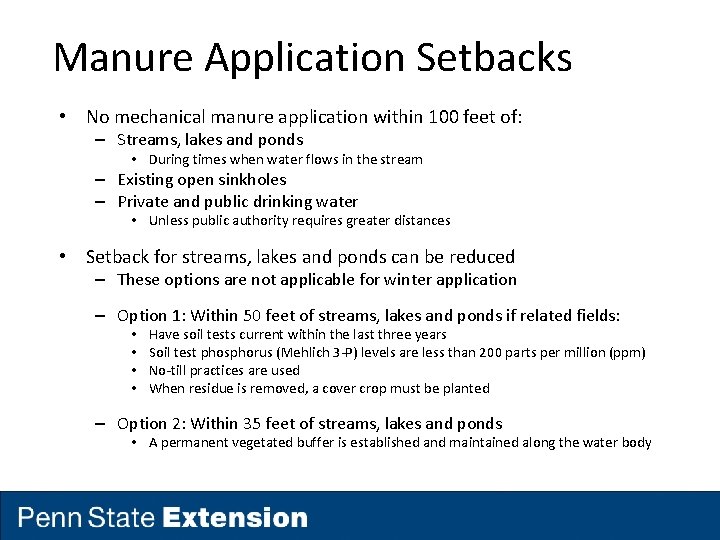 Manure Application Setbacks

• No mechanical manure application within 100 feet of:
– Streams, lakes and ponds
• During times when water flows in the stream
– Existing open sinkholes
– Private and public drinking water
• Unless public authority requires greater distances

• Setback for streams, lakes and ponds can be reduced
– These options are not applicable for winter application

– Option 1: Within 50 feet of streams, lakes and ponds if related fields:
• Have soil tests current within the last three years
• Soil test phosphorus (Mehlich 3-P) levels are less than 200 parts per million (ppm)
• No-till practices are used
• When residue is removed, a cover crop must be planted

– Option 2: Within 35 feet of streams, lakes and ponds
• A permanent vegetated buffer is established and maintained along the water body

Penn State Extension